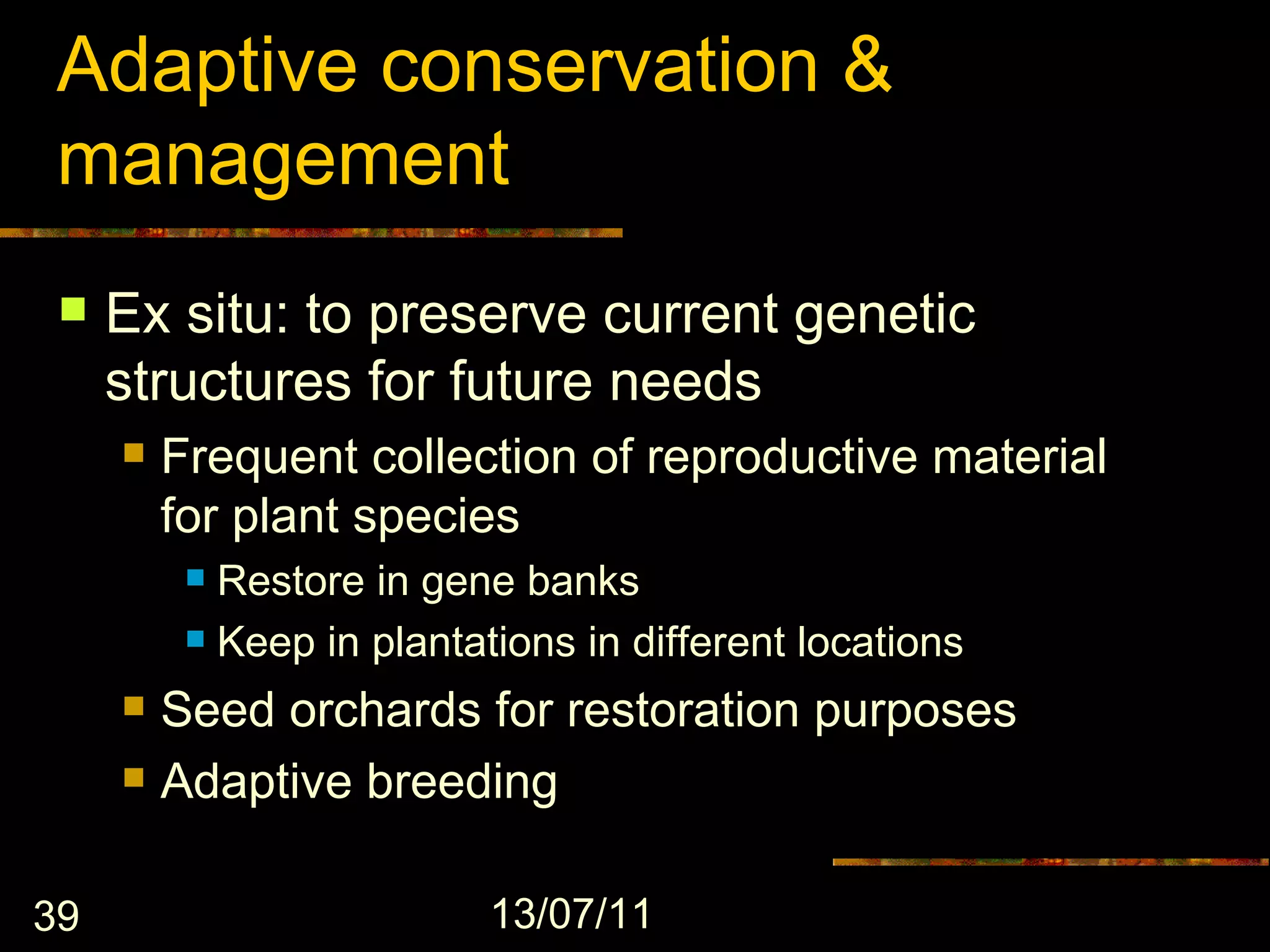 Adaptive conservation & management

Ex situ: to preserve current genetic structures for future needs

Frequent collection of reproductive material for plant species

Restore in gene banks

Keep in plantations in different locations

Seed orchards for restoration purposes

Adaptive breeding

39

13/07/11